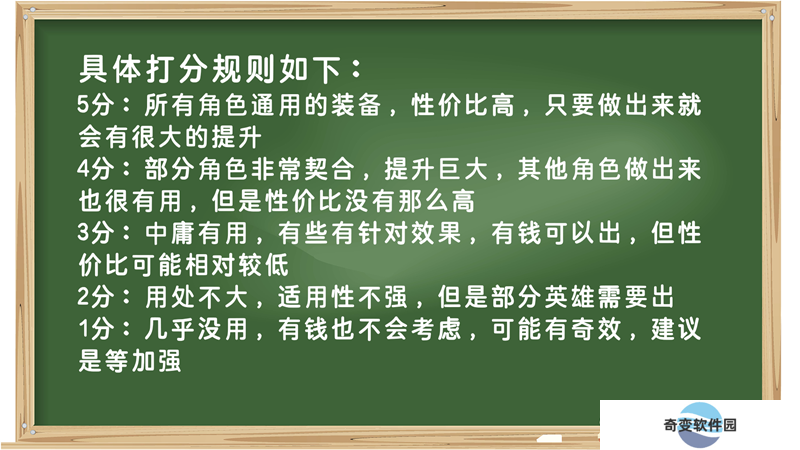 具体打分规则如下：

5分：所有角色通用的装备，性价比高，只要做出来就会有很大的提升

4分：部分角色非常契合，提升巨大，其他角色做出来也很有用，但是性价比没有那么高

3分：中庸有用，有些有针对效果，有钱可以出，但性价比可能相对较低

2分：用处不大，适用性不强，但是部分英雄需要出

1分：几乎没用，有钱也不会考虑，可能有奇效，建议是等加强

奇变软件园